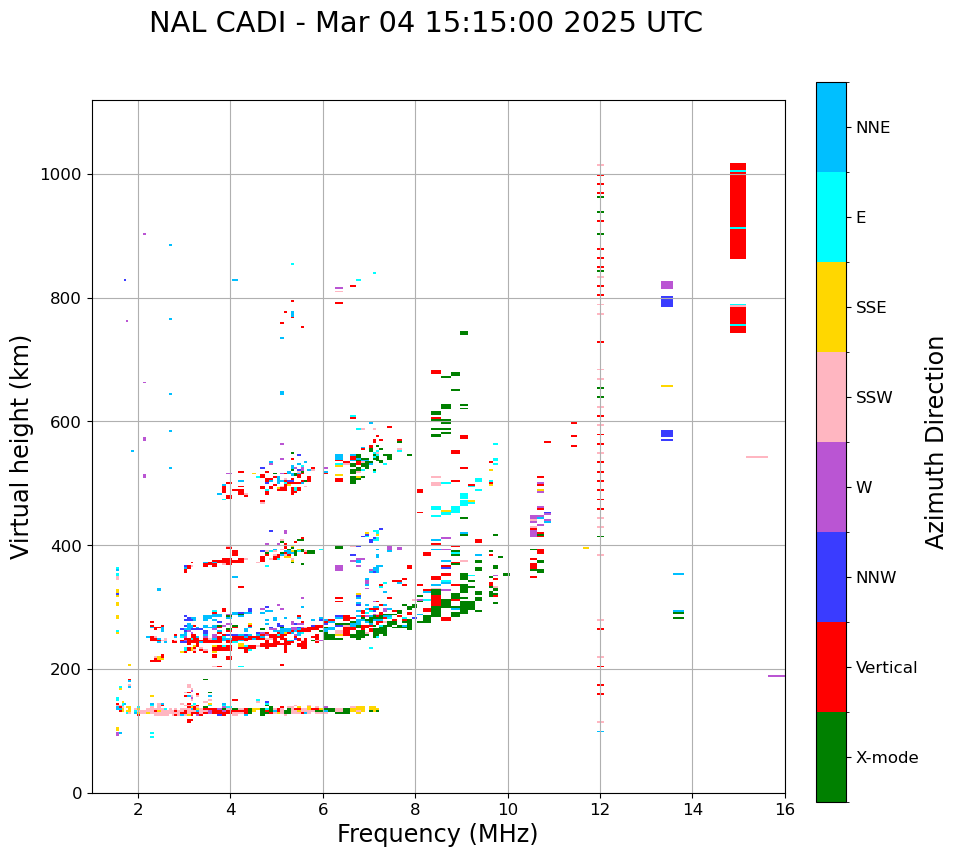 NAL CADI - Mar 04 15:15:00 2025 UTC

Virtual height (km)

1000
800
600
400
200
0

2
4
6
8
10
12
14
16

Frequency (MHz)

NNE
E
SSE
SSW
W
NNW
Vertical
X-mode

Azimuth Direction